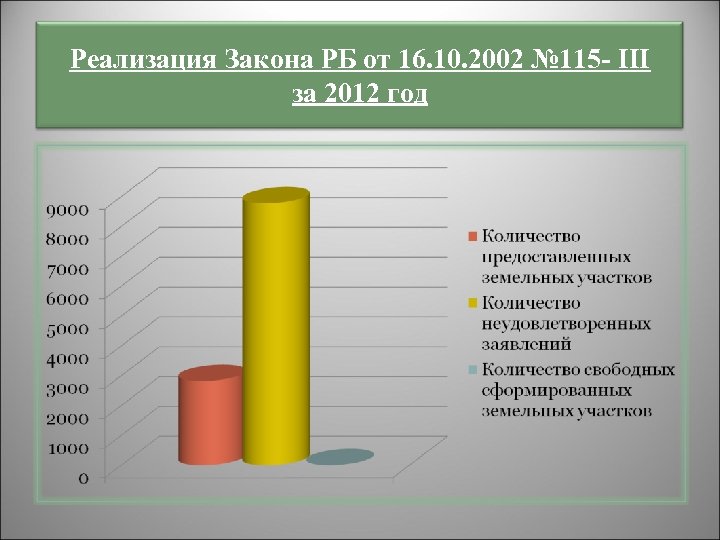 Реализация Закона РБ от 16.10.2002 №115- III за 2012 год

9000
8000
7000
6000
5000
4000
3000
2000
1000
0

Количество предоставленных земельных участков
Количество неудовлетворенных заявлений
Количество свободных сформированных земельных участков